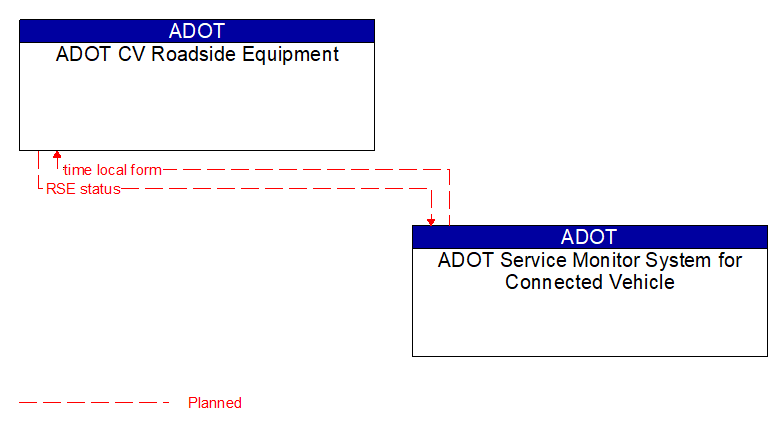 ADOT
ADOT CV Roadside Equipment

time local form
RSE status

ADOT
ADOT Service Monitor System for Connected Vehicle

Planned